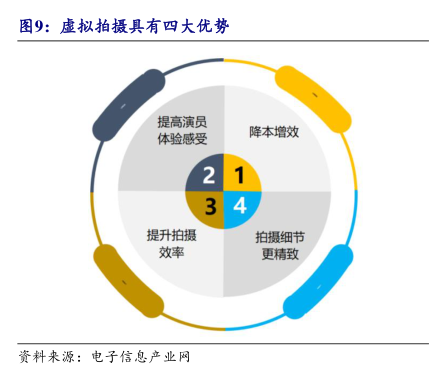 图9：虚拟拍摄具有四大优势

提高演员体验感受

降本增效

2

1

3

4

提升拍摄效率

拍摄细节更精致

资料来源：电子信息产业网